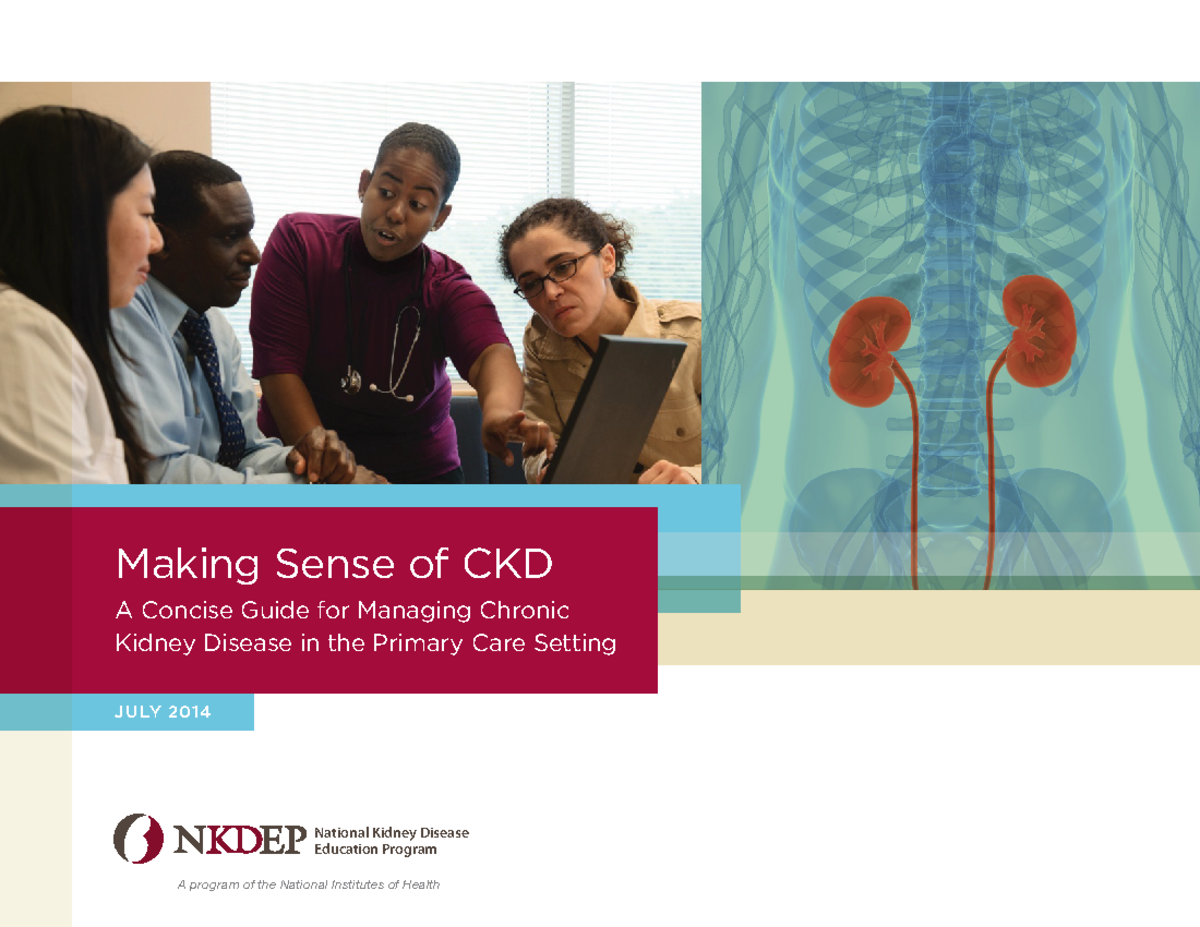 Making Sense of CKD

A Concise Guide for Managing Chronic Kidney Disease in the Primary Care Setting

JULY 2014

NKDEP National Kidney Disease Education Program

A program of the National Institutes of Health